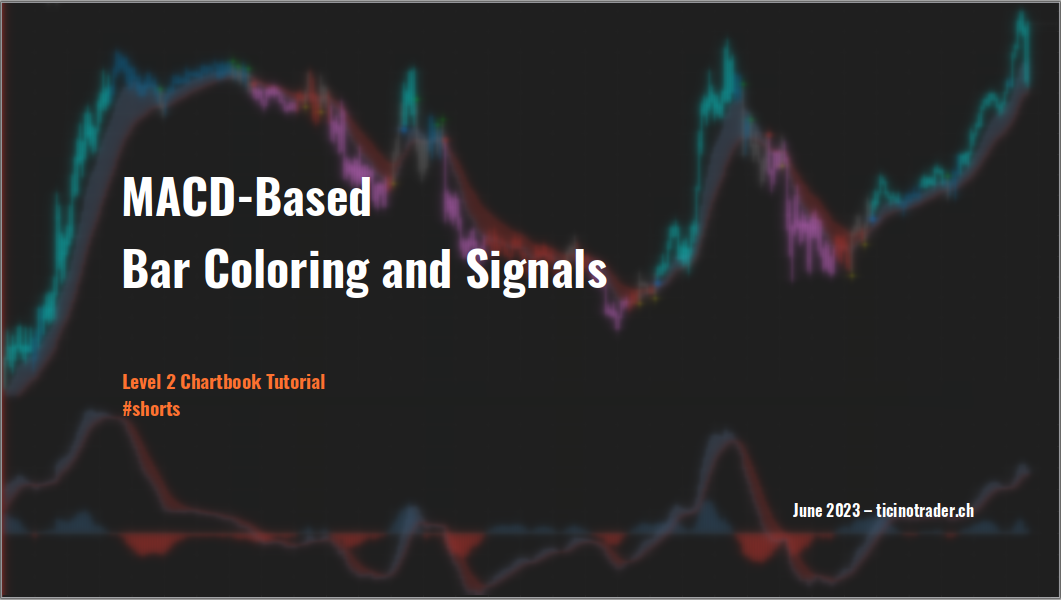 MACD-Based
Bar Coloring and Signals

Level 2 Chartbook Tutorial
#shorts

June 2023 – ticinotrader.ch